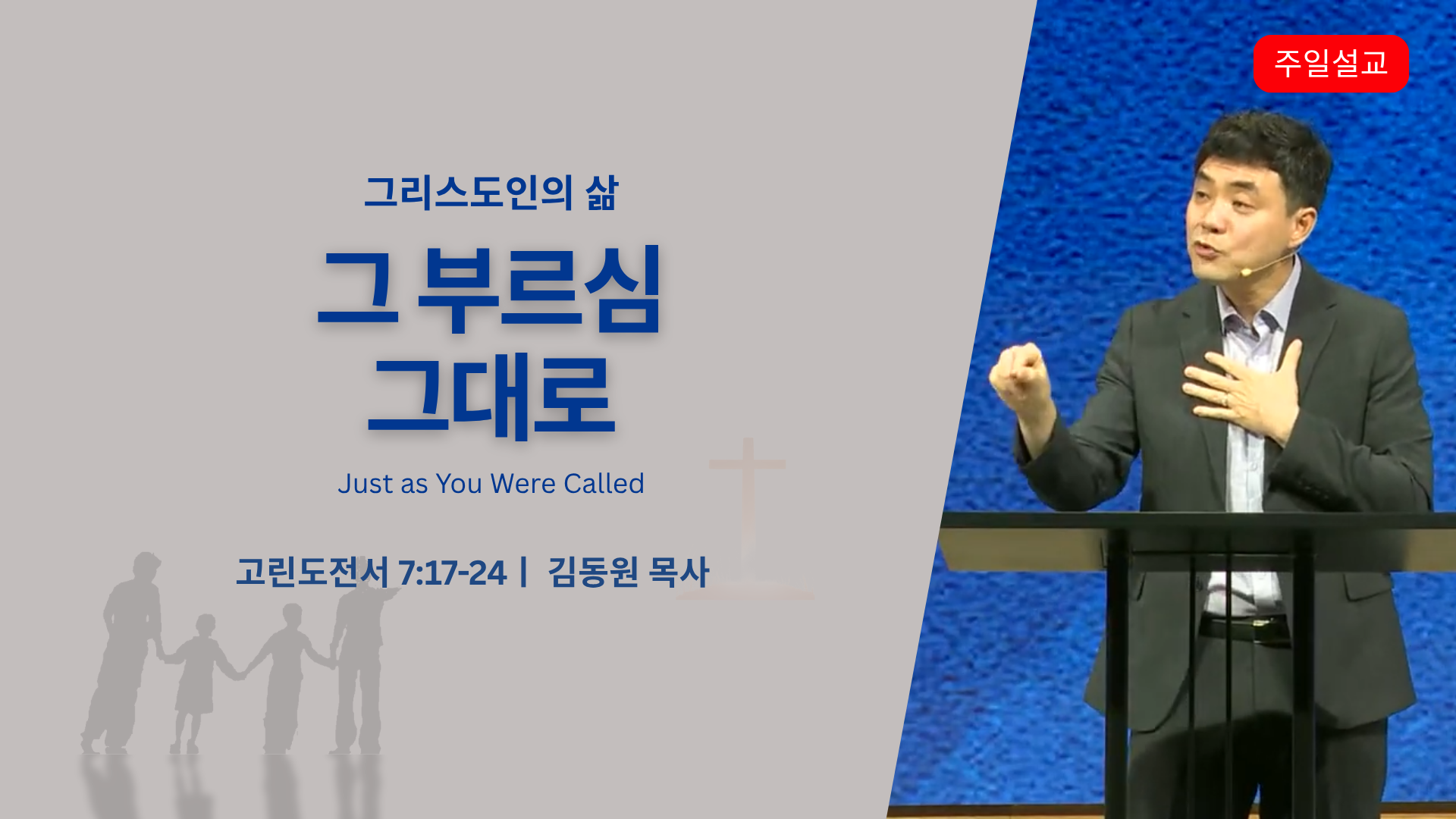 주일설교

그리스도인의 삶

그 부르심 그대로

Just as You Were Called

고린도전서 7:17-24 | 김동원 목사